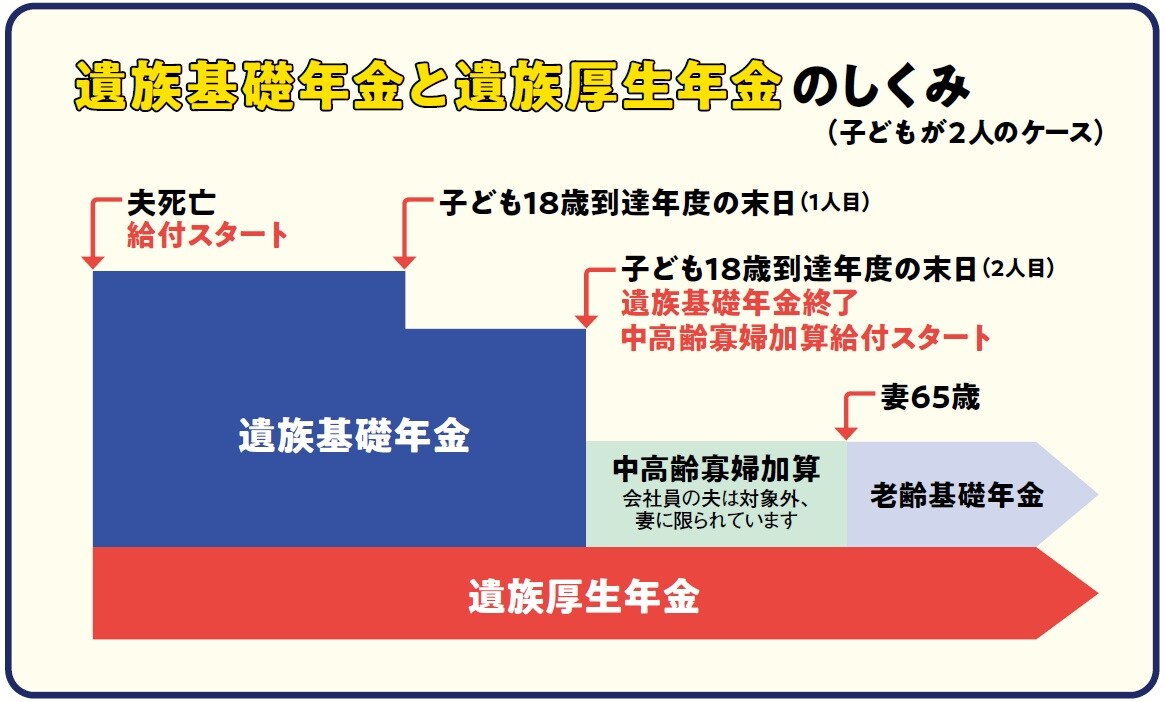 遺族基礎年金と遺族厚生年金のしくみ
（子どもが2人のケース）

夫死亡
給付スタート

子ども18歳到達年度の末日（1人目）

子ども18歳到達年度の末日（2人目）
遺族基礎年金終了
中高齢寡婦加算給付スタート

妻65歳

遺族基礎年金

中高齢寡婦加算
会社員の夫は対象外、妻に限られています

老齢基礎年金

遺族厚生年金